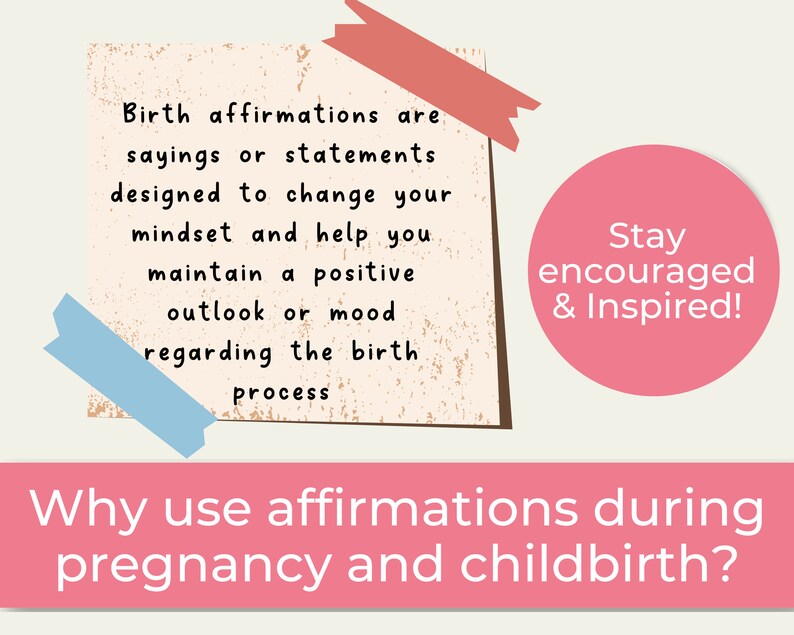 Birth affirmations are sayings or statements designed to change your mindset and help you maintain a positive outlook or mood regarding the birth process

Stay encouraged & Inspired!

Why use affirmations during pregnancy and childbirth?